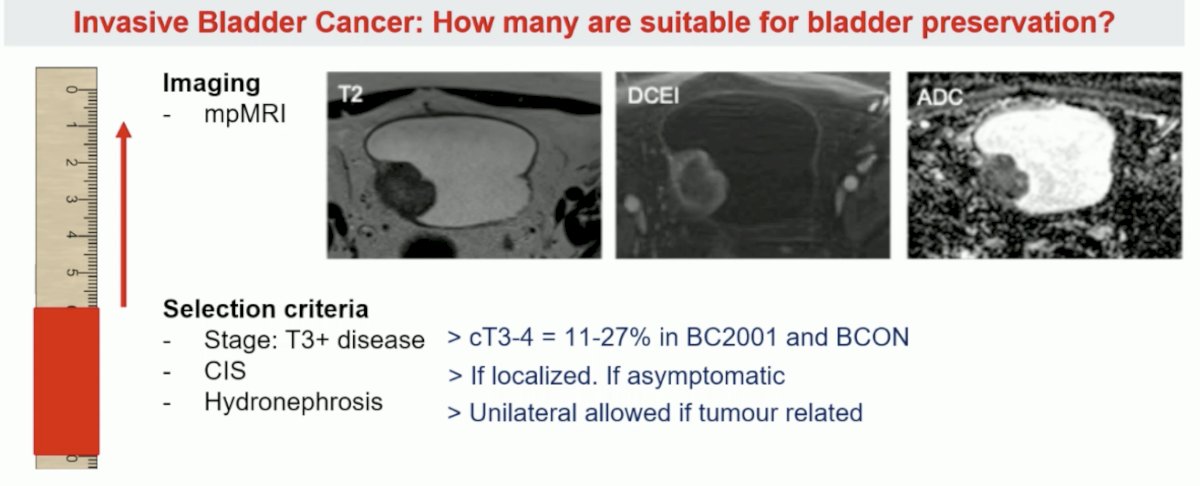 Invasive Bladder Cancer: How many are suitable for bladder preservation?

0
1
2
3
4
5
0

Imaging
- mpMRI

T2
DCEI
ADC

Selection criteria
- Stage: T3+ disease
- CIS
- Hydronephrosis

> cT3-4 = 11-27% in BC2001 and BCON
> If localized. If asymptomatic
> Unilateral allowed if tumour related